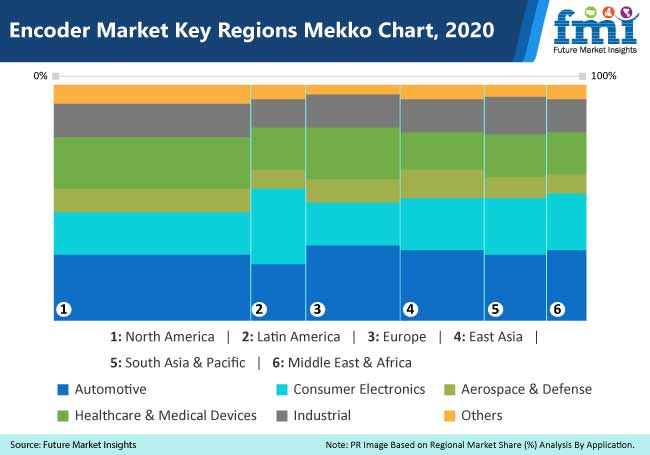 Encoder Market Key Regions Mekko Chart, 2020

fmi
Future Market Insights

0%
100%

1
2
3
4
5
6

1: North America | 2: Latin America | 3: Europe | 4: East Asia |
5: South Asia & Pacific | 6: Middle East & Africa

Automotive
Consumer Electronics
Aerospace & Defense
Healthcare & Medical Devices
Industrial
Others

Source: Future Market Insights
Note: PR Image Based on Regional Market Share (%) Analysis By Application.